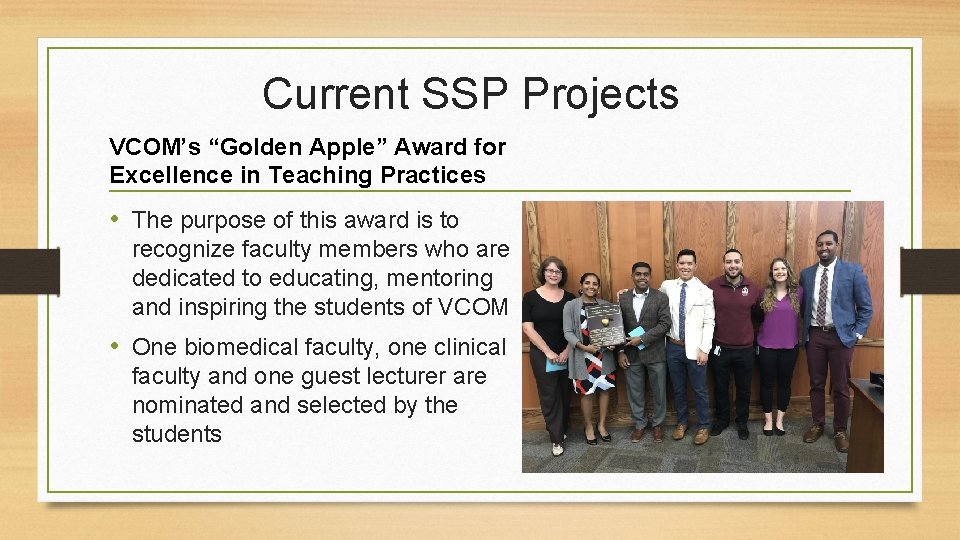 Current SSP Projects

VCOM's "Golden Apple" Award for Excellence in Teaching Practices

• The purpose of this award is to recognize faculty members who are dedicated to educating, mentoring and inspiring the students of VCOM

• One biomedical faculty, one clinical faculty and one guest lecturer are nominated and selected by the students